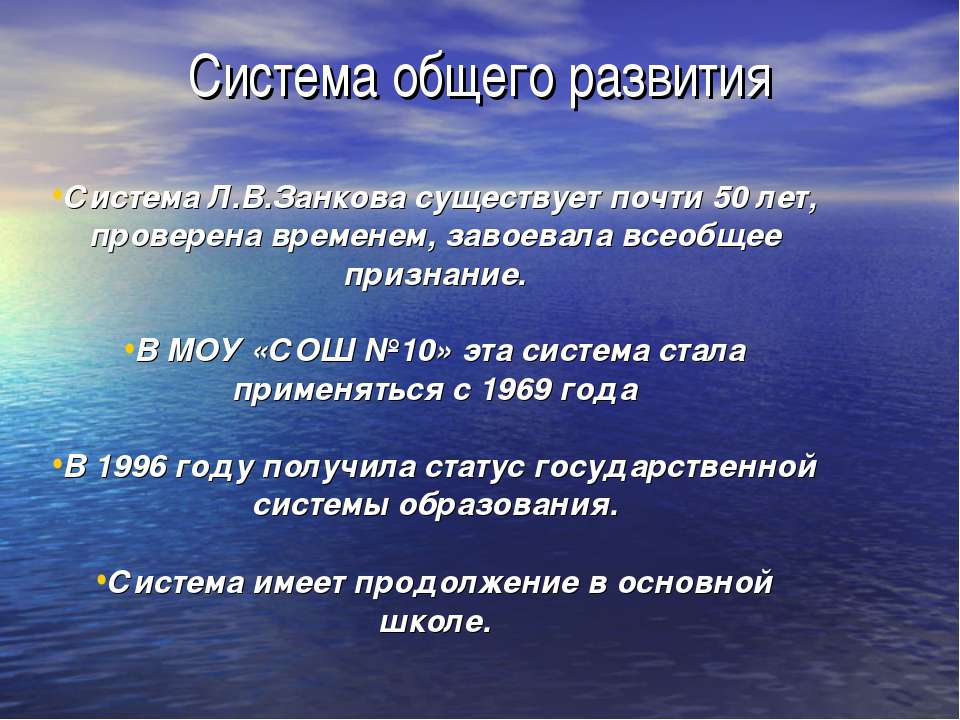 Система общего развития

•Система Л.В.Занкова существует почти 50 лет, проверена временем, завоевала всеобщее признание.

•В МОУ «СОШ №10» эта система стала применяться с 1969 года

•В 1996 году получила статус государственной системы образования.

•Система имеет продолжение в основной школе.